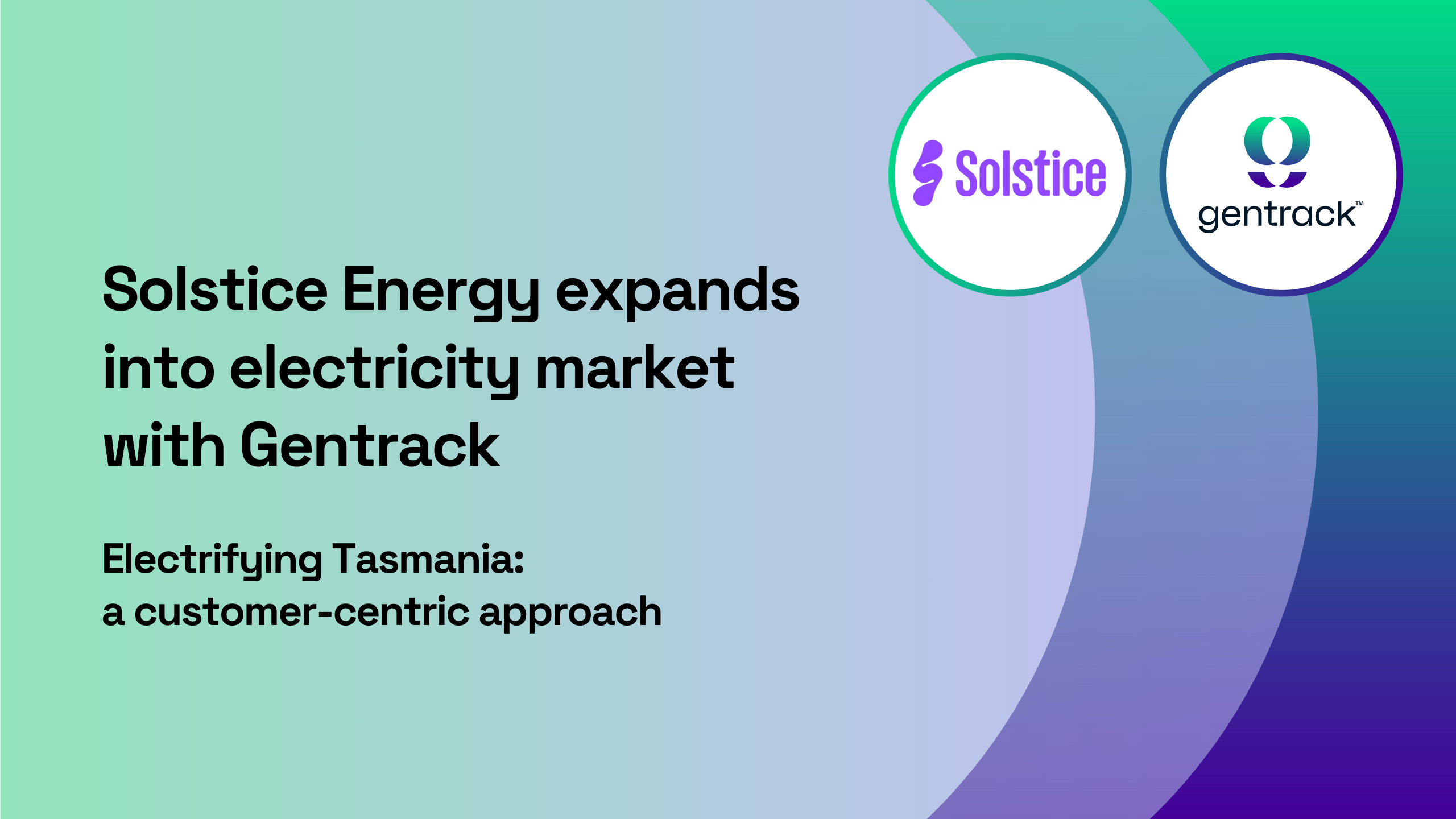 Solstice

gentrack™

Solstice Energy expands into electricity market with Gentrack

Electrifying Tasmania:
a customer-centric approach